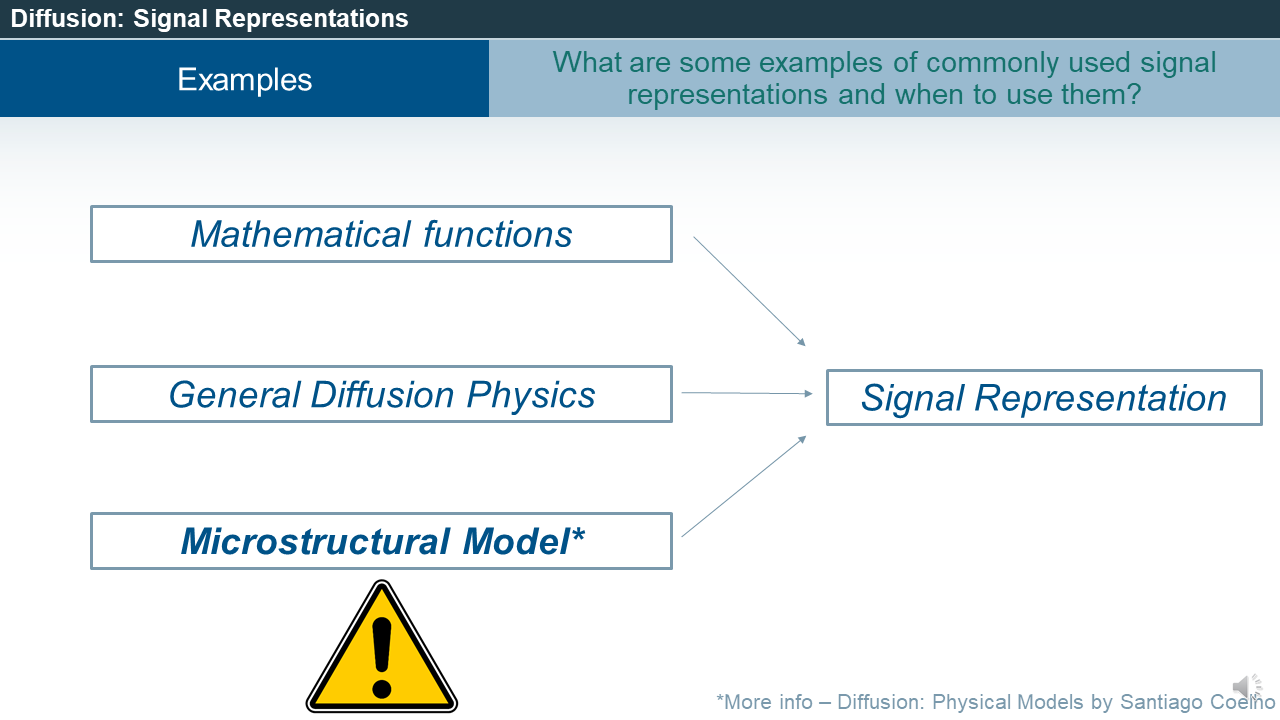 Diffusion: Signal Representations

Examples

What are some examples of commonly used signal representations and when to use them?

Mathematical functions

General Diffusion Physics

Microstructural Model*

Signal Representation

*More info – Diffusion: Physical Models by Santiago Coelho